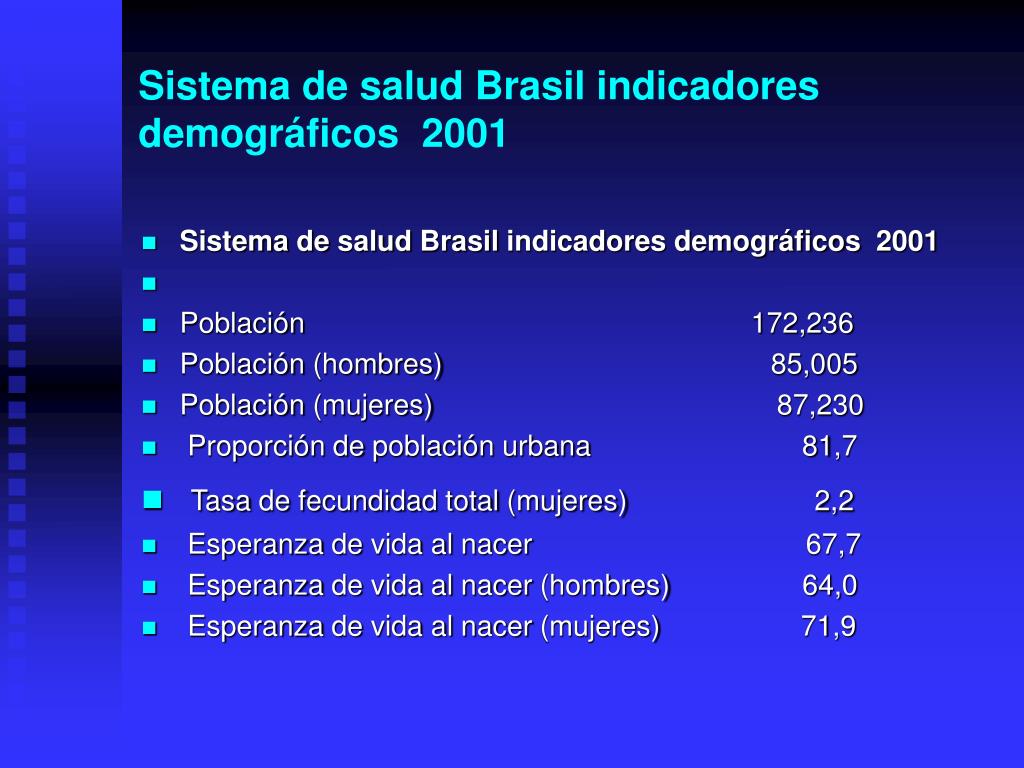 Sistema de salud Brasil indicadores demográficos 2001

- Sistema de salud Brasil indicadores demográficos 2001
-
- Población 172,236
- Población (hombres) 85,005
- Población (mujeres) 87,230
- Proporción de población urbana 81,7
- Tasa de fecundidad total (mujeres) 2,2
- Esperanza de vida al nacer 67,7
- Esperanza de vida al nacer (hombres) 64,0
- Esperanza de vida al nacer (mujeres) 71,9